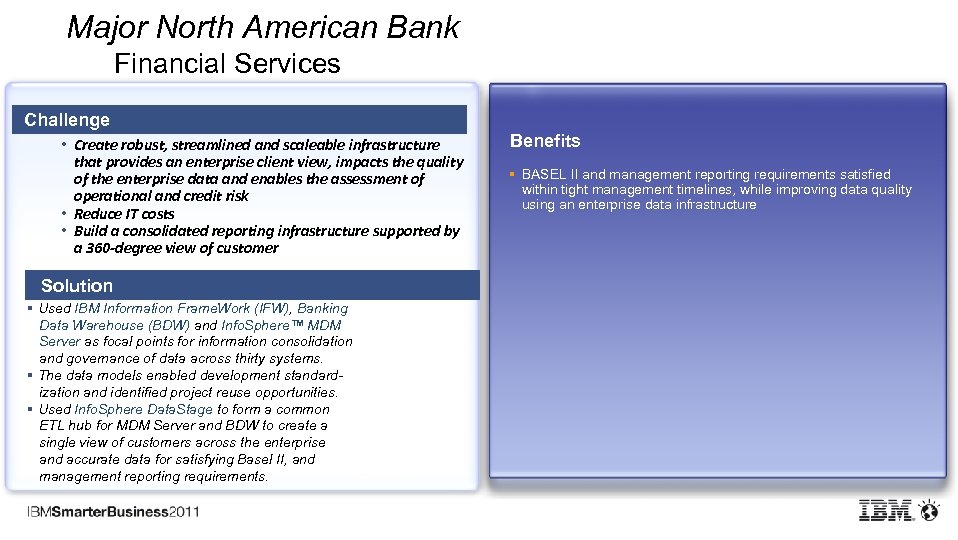 Major North American Bank
Financial Services

Challenge

• Create robust, streamlined and scaleable infrastructure that provides an enterprise client view, impacts the quality of the enterprise data and enables the assessment of operational and credit risk
• Reduce IT costs
• Build a consolidated reporting infrastructure supported by a 360-degree view of customer

Solution

▪ Used IBM Information FrameWork (IFW), Banking Data Warehouse (BDW) and InfoSphere™ MDM Server as focal points for information consolidation and governance of data across thirty systems.
▪ The data models enabled development standardization and identified project reuse opportunities.
▪ Used InfoSphere DataStage to form a common ETL hub for MDM Server and BDW to create a single view of customers across the enterprise and accurate data for satisfying Basel II, and management reporting requirements.

Benefits

▪ BASEL II and management reporting requirements satisfied within tight management timelines, while improving data quality using an enterprise data infrastructure

IBMSmarterBusiness2011

IBM